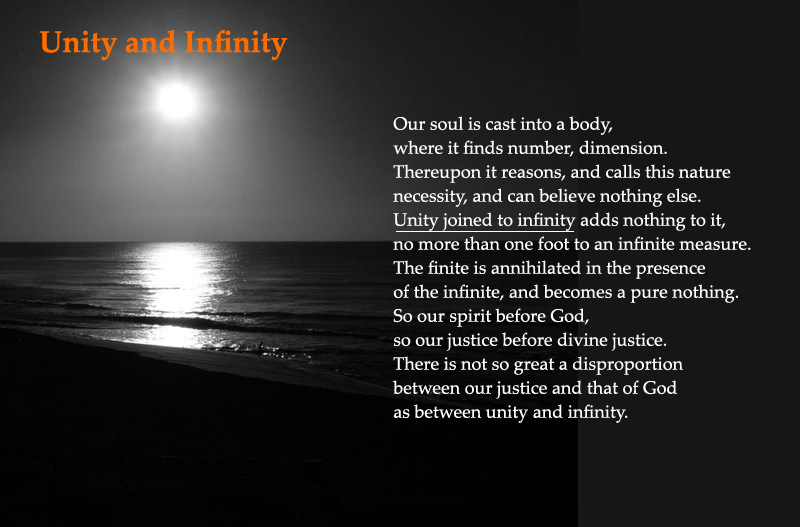 Unity and Infinity

Our soul is cast into a body,
where it finds number, dimension.
Thereupon it reasons, and calls this nature
necessity, and can believe nothing else.
Unity joined to infinity adds nothing to it,
no more than one foot to an infinite measure.
The finite is annihilated in the presence
of the infinite, and becomes a pure nothing.
So our spirit before God,
so our justice before divine justice.
There is not so great a disproportion
between our justice and that of God
as between unity and infinity.